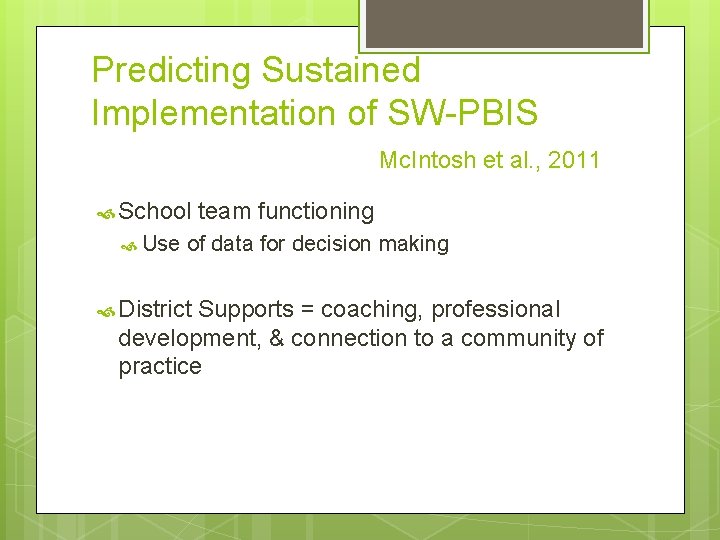 Predicting Sustained Implementation of SW-PBIS

McIntosh et al., 2011

School team functioning

Use of data for decision making

District Supports = coaching, professional development, & connection to a community of practice